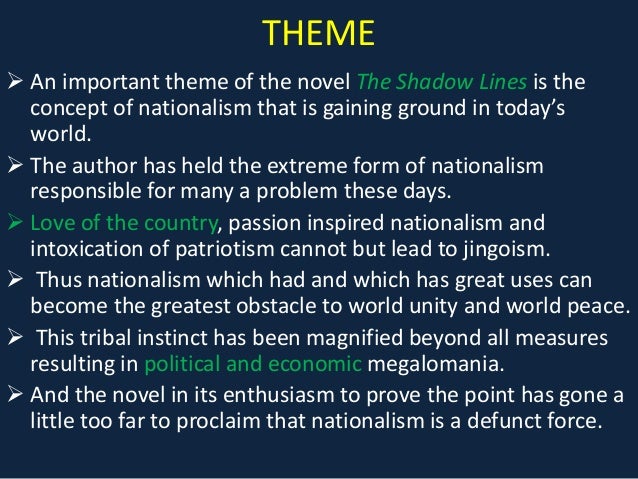 THEME

➢ An important theme of the novel The Shadow Lines is the concept of nationalism that is gaining ground in today's world.

➢ The author has held the extreme form of nationalism responsible for many a problem these days.

➢ Love of the country, passion inspired nationalism and intoxication of patriotism cannot but lead to jingoism.

➢ Thus nationalism which had and which has great uses can become the greatest obstacle to world unity and world peace.

➢ This tribal instinct has been magnified beyond all measures resulting in political and economic megalomania.

➢ And the novel in its enthusiasm to prove the point has gone a little too far to proclaim that nationalism is a defunct force.